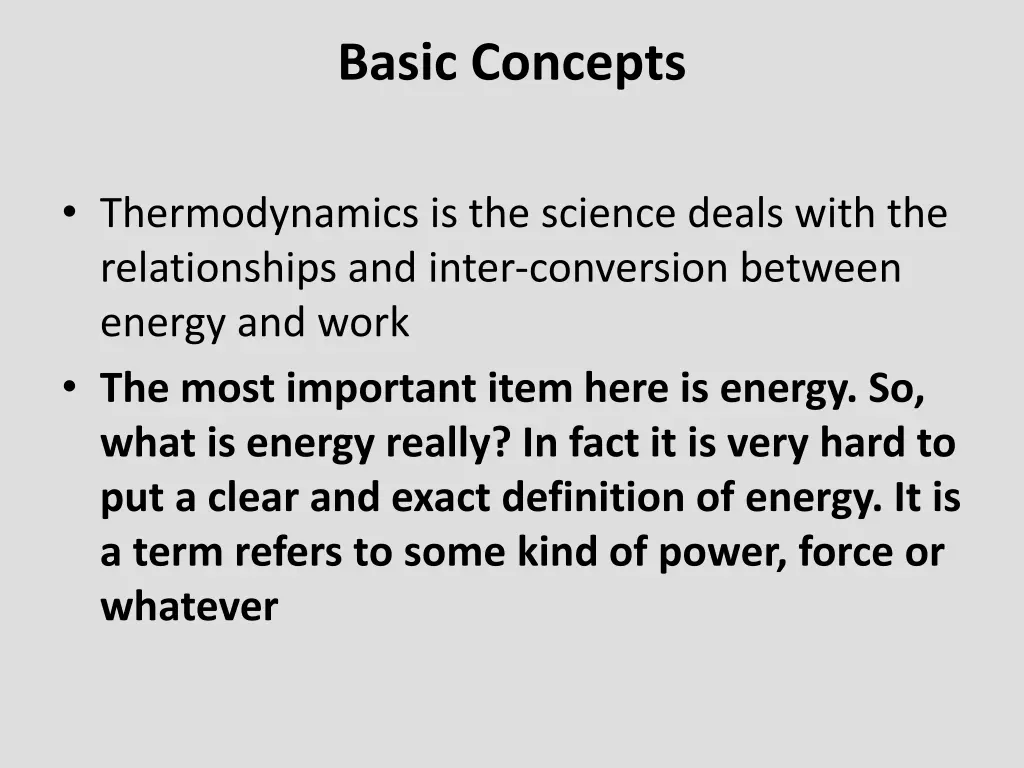 Basic Concepts

• Thermodynamics is the science deals with the relationships and inter-conversion between energy and work

• The most important item here is energy. So, what is energy really? In fact it is very hard to put a clear and exact definition of energy. It is a term refers to some kind of power, force or whatever